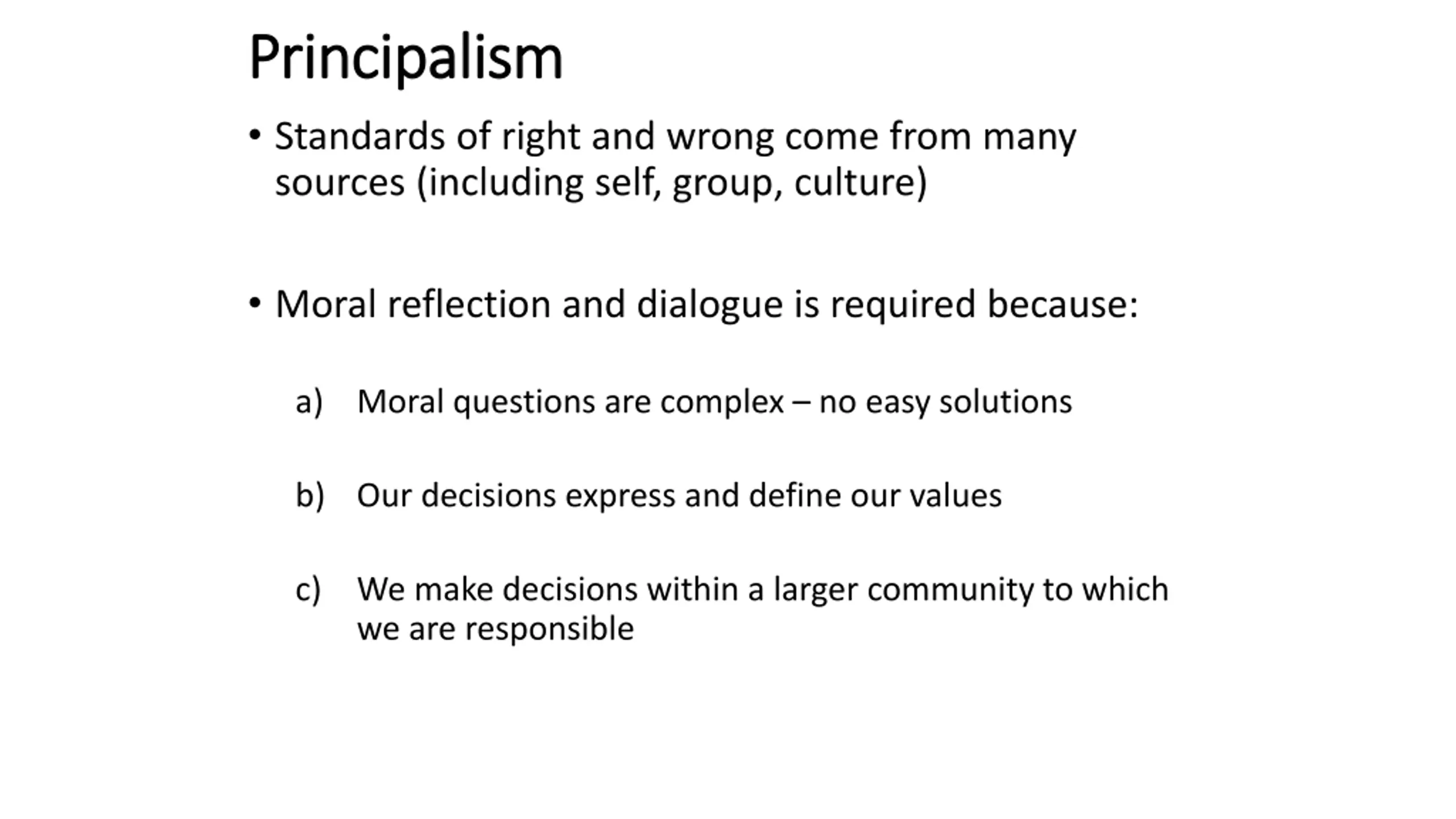 Principalism

• Standards of right and wrong come from many sources (including self, group, culture)

• Moral reflection and dialogue is required because:

a) Moral questions are complex – no easy solutions

b) Our decisions express and define our values

c) We make decisions within a larger community to which we are responsible